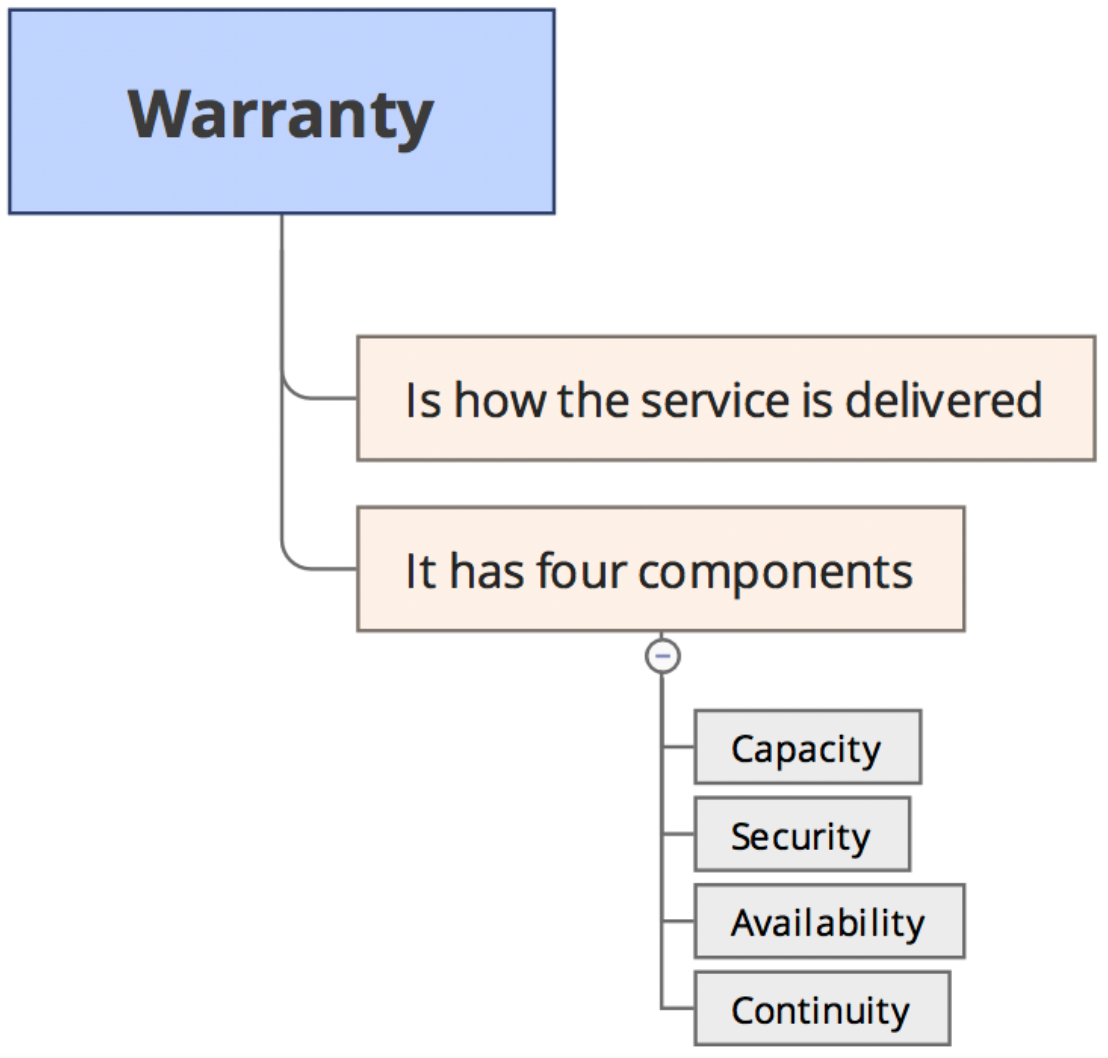 Warranty

Is how the service is delivered

It has four components

Capacity

Security

Availability

Continuity